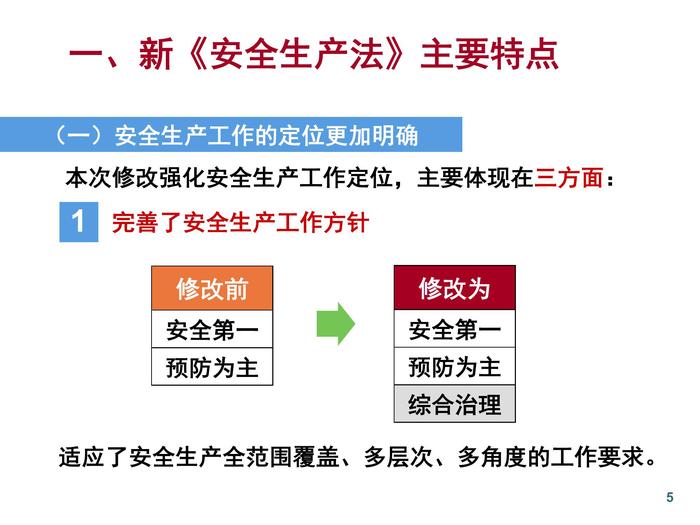 一、新《安全生产法》主要特点

（一）安全生产工作的定位更加明确

本次修改强化安全生产工作定位，主要体现在三方面：

1 完善了安全生产工作方针

| 修改前 |
|---|
| 安全第一 |
| 预防为主 |

| 修改为 |
|---|
| 安全第一 |
| 预防为主 |
| 综合治理 |

适应了安全生产全范围覆盖、多层次、多角度的工作要求。

5